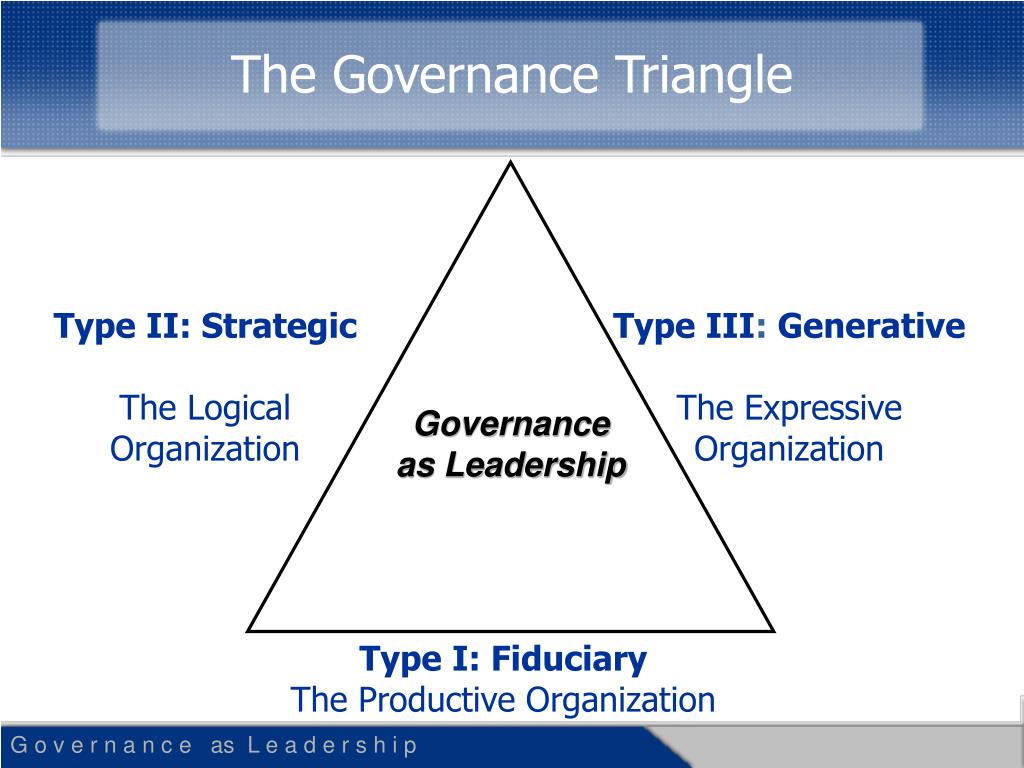 The Governance Triangle

Type II: Strategic

The Logical Organization

Governance as Leadership

Type III: Generative

The Expressive Organization

Type I: Fiduciary
The Productive Organization

Governance as Leadership